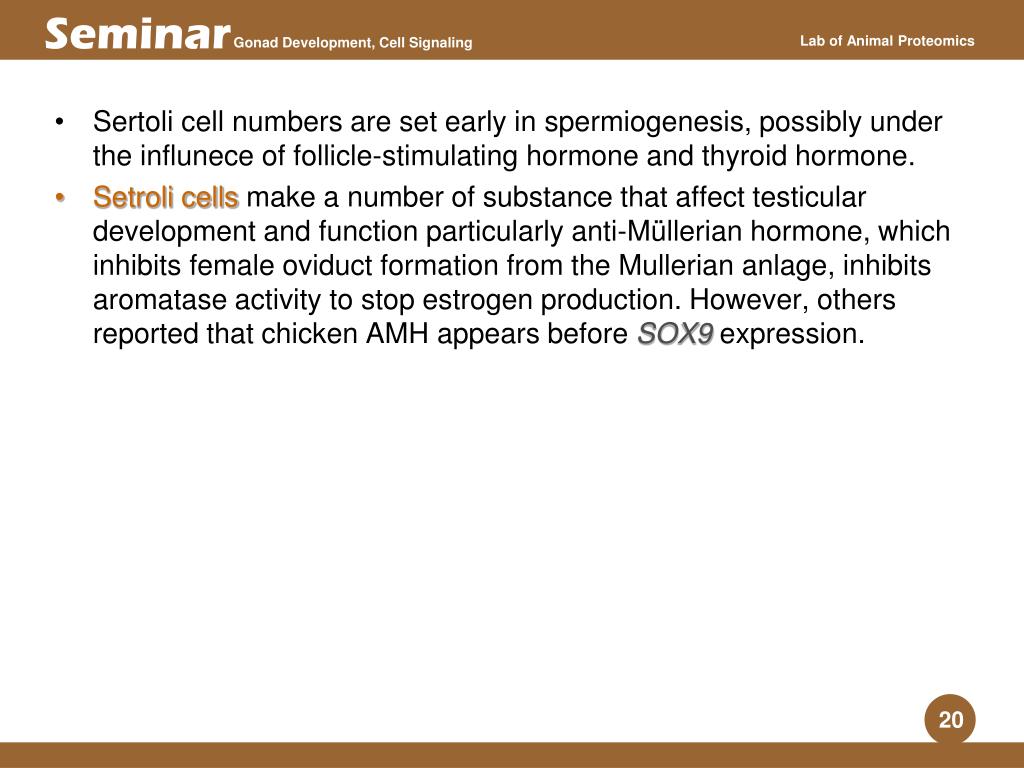 Seminar Gonad Development, Cell Signaling

Lab of Animal Proteomics

• Sertoli cell numbers are set early in spermiogenesis, possibly under the influnece of follicle-stimulating hormone and thyroid hormone.

• Setroli cells make a number of substance that affect testicular development and function particularly anti-Müllerian hormone, which inhibits female oviduct formation from the Mullerian anlage, inhibits aromatase activity to stop estrogen production. However, others reported that chicken AMH appears before SOX9 expression.

20